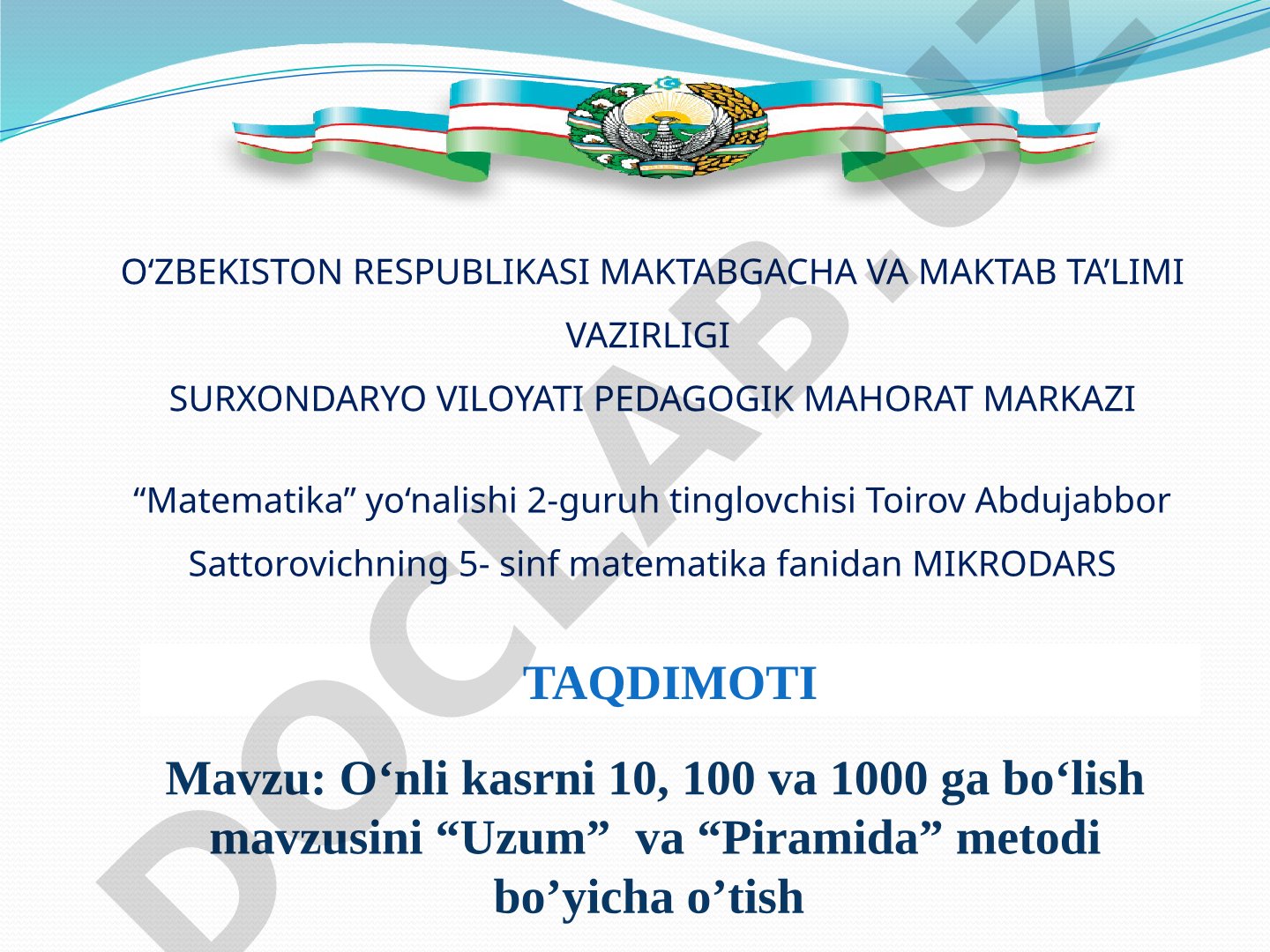 O‘ZBEKISTON RESPUBLIKASI MAKTABGACHA VA MAKTAB TA’LIMI VAZIRLIGI
SURXONDARYO VILOYATI PEDAGOGIK MAHORAT MARKAZI

“Matematika” yo‘nalishi 2-guruh tinglovchisi Toirov Abdujabbor Sattorovichning 5- sinf matematika fanidan MIKRODARS

TAQDIMOTI

Mavzu: O‘nli kasrni 10, 100 va 1000 ga bo‘lish mavzusini “Uzum” va “Piramida” metodi bo’yicha o’tish

DOCLAB.UZ